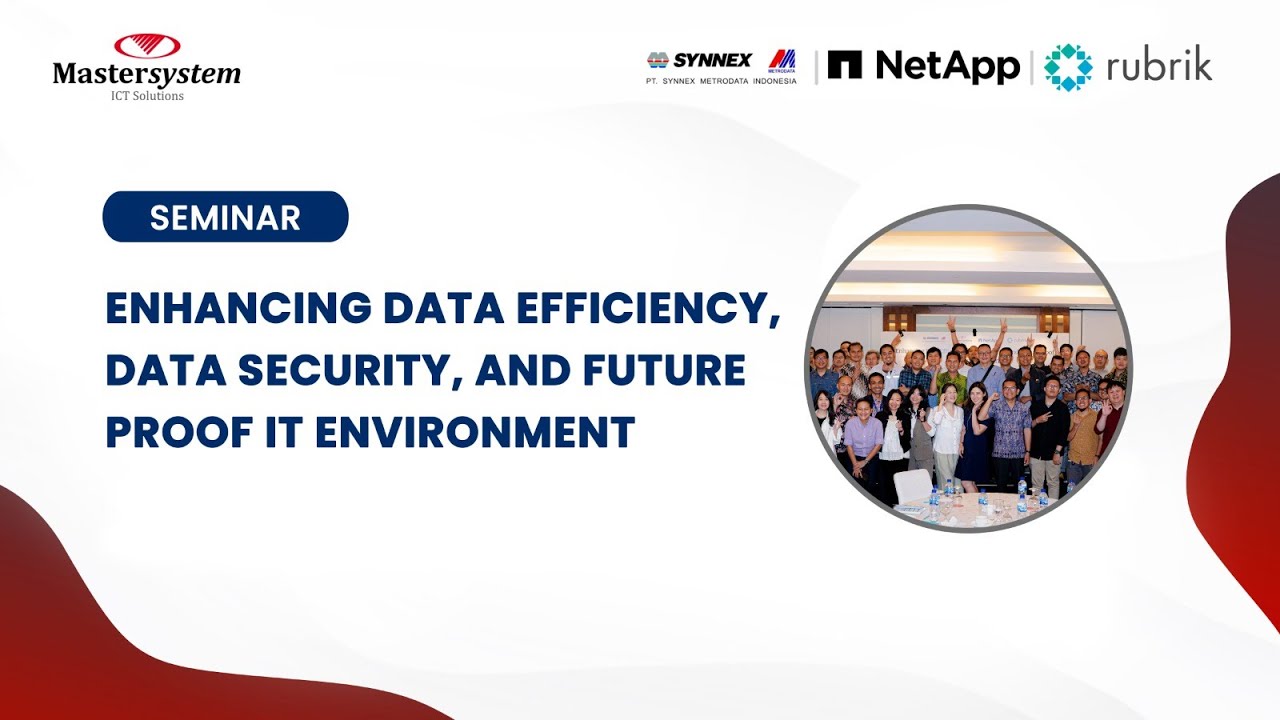 Mastersystem
ICT Solutions

SYNNEX METRODATA
PT. SYNNEX METRODATA INDONESIA

NetApp

rubrik

SEMINAR

ENHANCING DATA EFFICIENCY, DATA SECURITY, AND FUTURE PROOF IT ENVIRONMENT